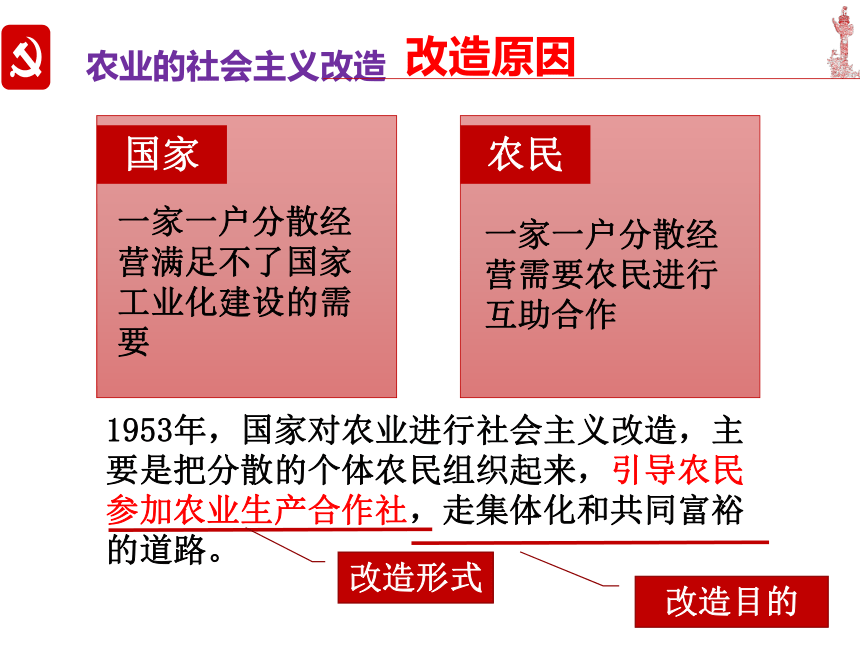 农业的社会主义改造 改造原因

国家

一家一户分散经营满足不了国家工业化建设的需要

农民

一家一户分散经营需要农民进行互助合作

1953年，国家对农业进行社会主义改造，主要是把分散的个体农民组织起来，引导农民参加农业生产合作社，走集体化和共同富裕的道路。

改造形式

改造目的